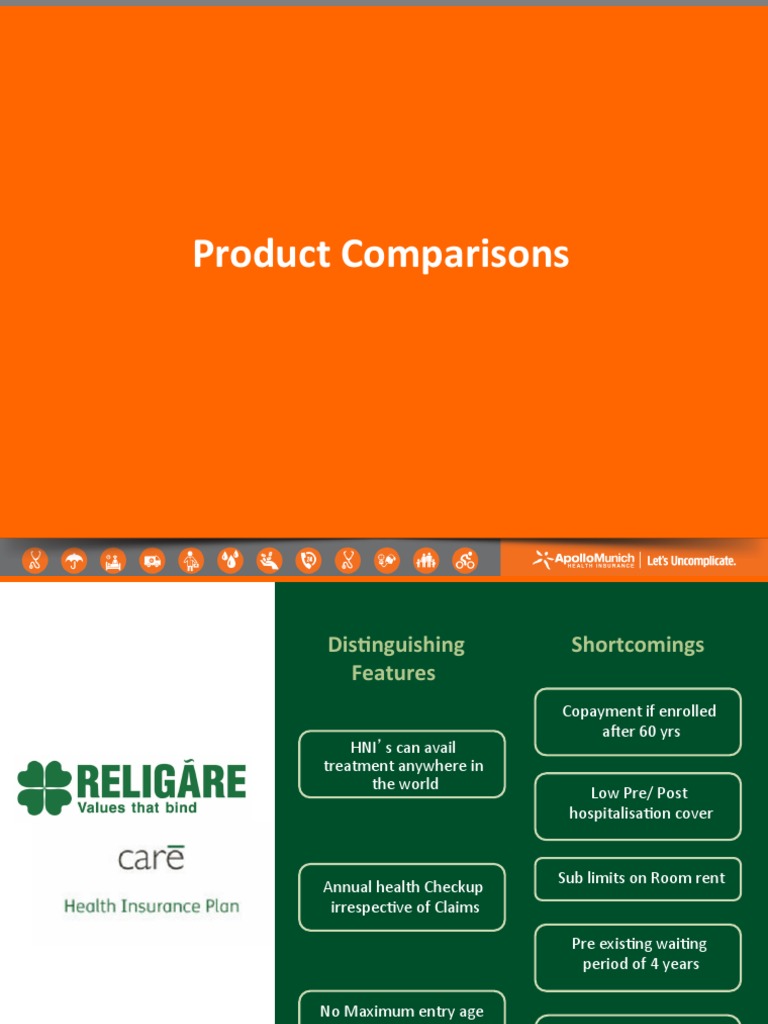 Product Comparisons

ApolloMunich HEALTH INSURANCE | Let's Uncomplicate.

RELIGARE
Values that bind

care
Health Insurance Plan

Distinguishing Features

HNI's can avail treatment anywhere in the world

Annual health Checkup irrespective of Claims

No Maximum entry age

Shortcomings

Copayment if enrolled after 60 yrs

Low Pre/ Post hospitalisation cover

Sub limits on Room rent

Pre existing waiting period of 4 years